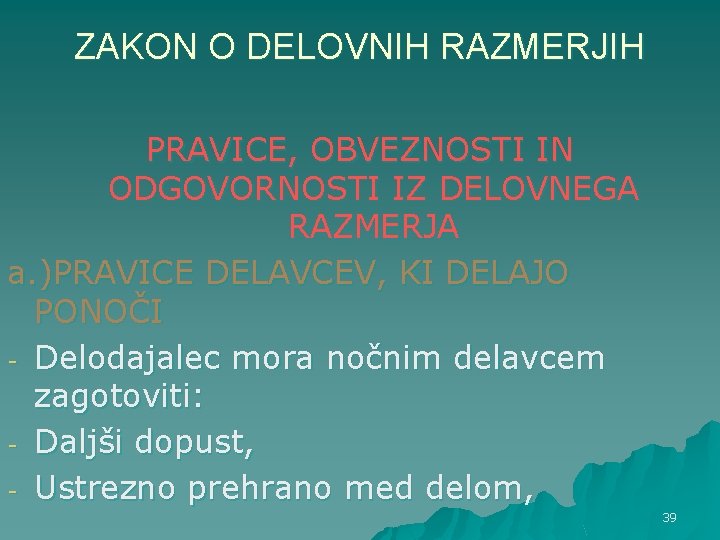 ZAKON O DELOVNIH RAZMERJIH

PRAVICE, OBVEZNOSTI IN ODGOVORNOSTI IZ DELOVNEGA RAZMERJA

a.)PRAVICE DELAVCEV, KI DELAJO PONOČI

- Delodajalec mora nočnim delavcem zagotoviti:
- Daljši dopust,
- Ustrezno prehrano med delom,

39